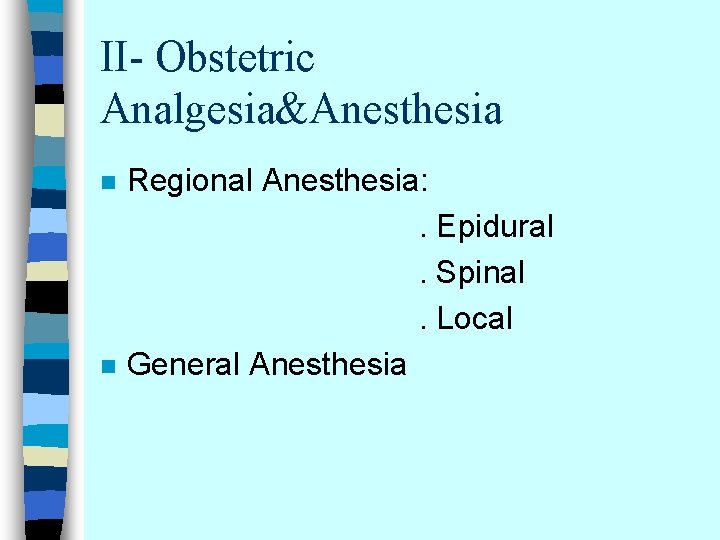 II- Obstetric Analgesia&Anesthesia

Regional Anesthesia:

. Epidural

. Spinal

. Local

General Anesthesia